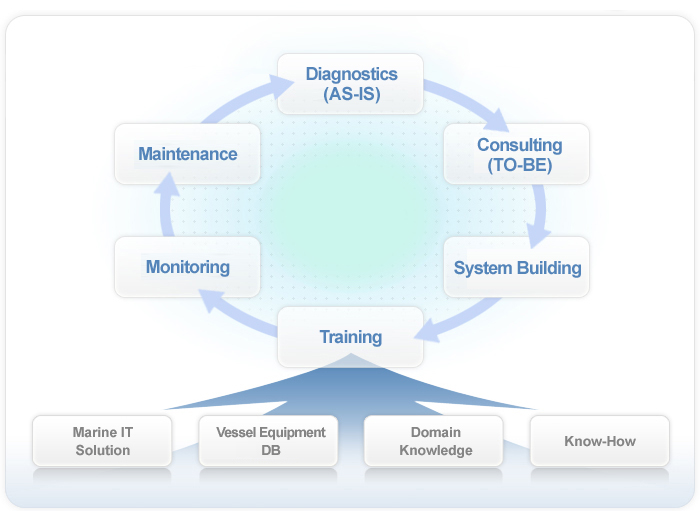 Diagnostics (AS-IS)

Consulting (TO-BE)

System Building

Training

Monitoring

Maintenance

Marine IT Solution

Vessel Equipment DB

Domain Knowledge

Know-How